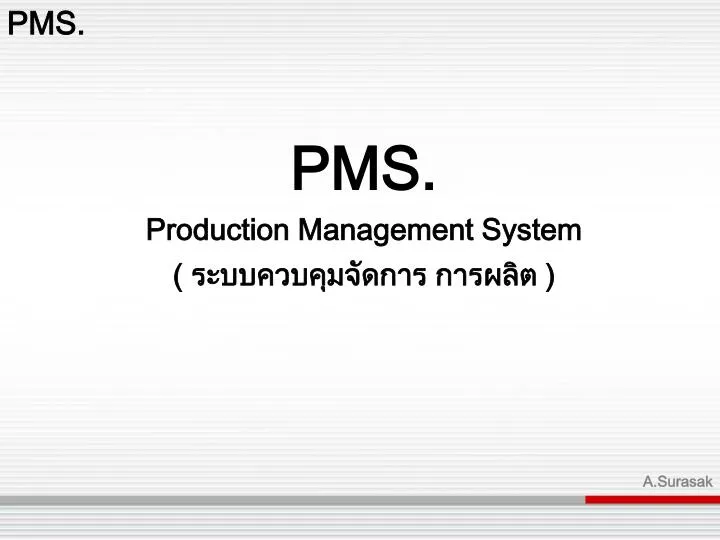 PMS.

PMS.

Production Management System

( ระบบควบคุมจัดการ การผลิต )

A.Surasak